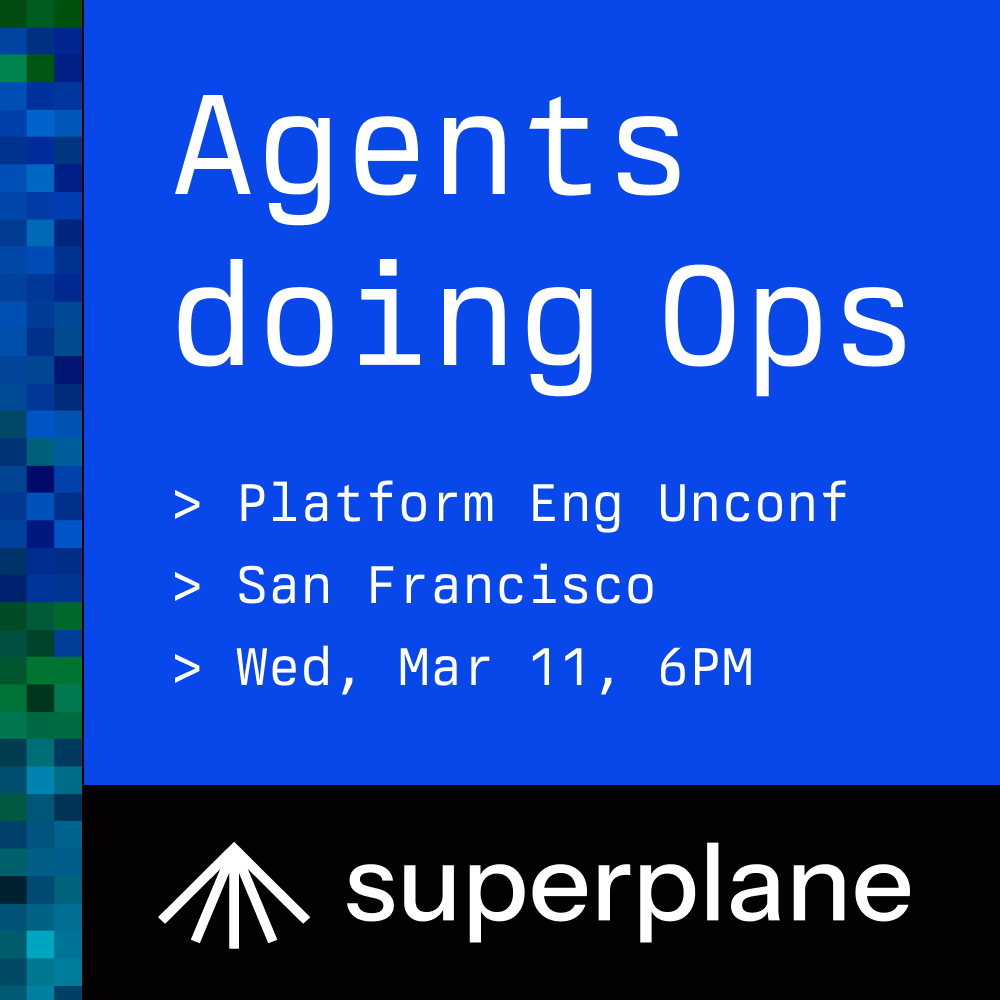 Agents doing Ops

> Platform Eng Unconf
> San Francisco
> Wed, Mar 11, 6PM

superplane